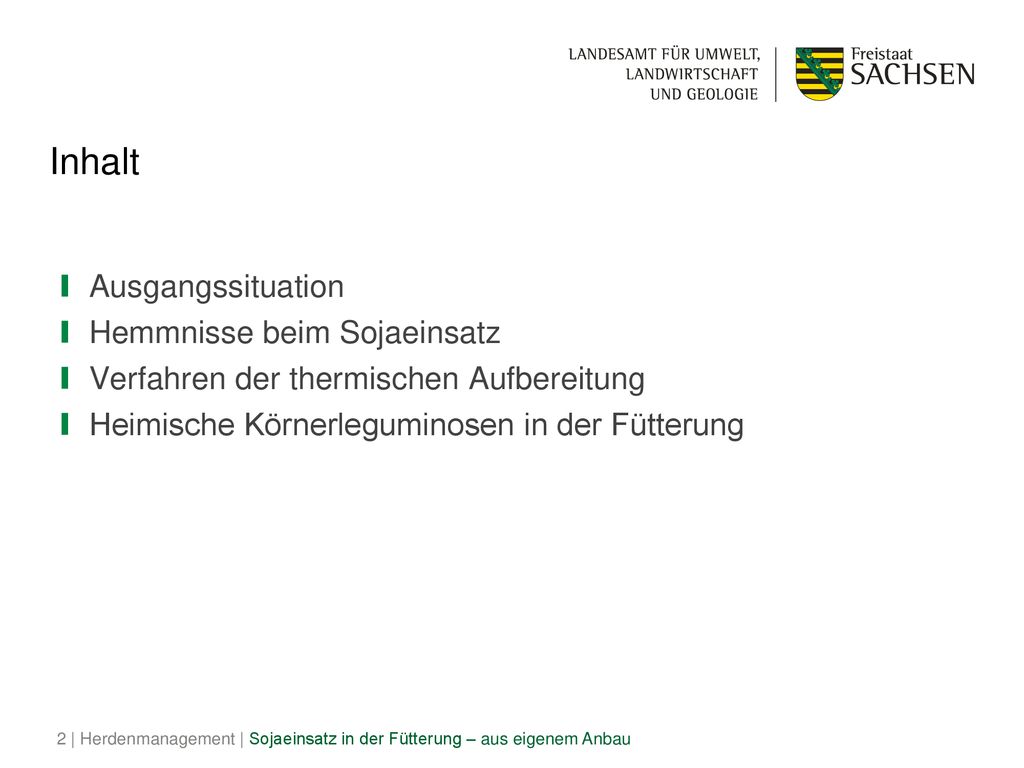 LANDESAMT FÜR UMWELT, LANDWIRTSCHAFT UND GEOLOGIE

Freistaat SACHSEN

Inhalt

Ausgangssituation
Hemmnisse beim Sojaeinsatz
Verfahren der thermischen Aufbereitung
Heimische Körnerleguminosen in der Fütterung

2 | Herdenmanagement | Sojaeinsatz in der Fütterung – aus eigenem Anbau